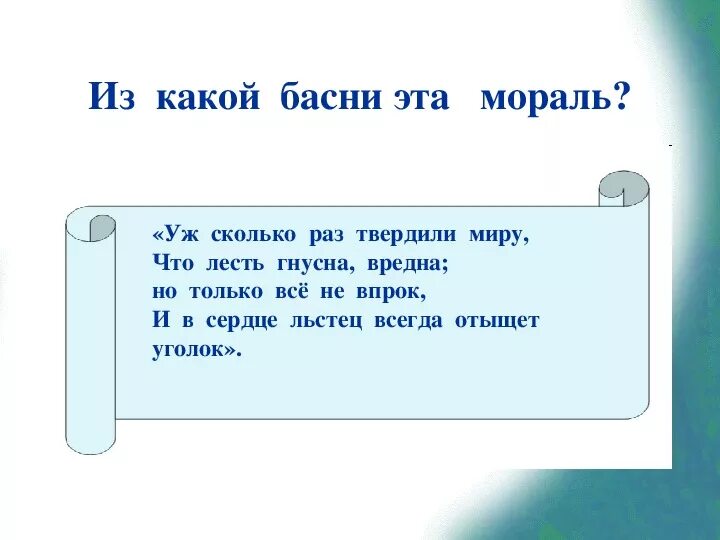 Из какой басни эта мораль?

«Уж сколько раз твердили миру,
Что лесть гнусна, вредна;
но только всё не впрок,
И в сердце льстец всегда отыщет уголок».